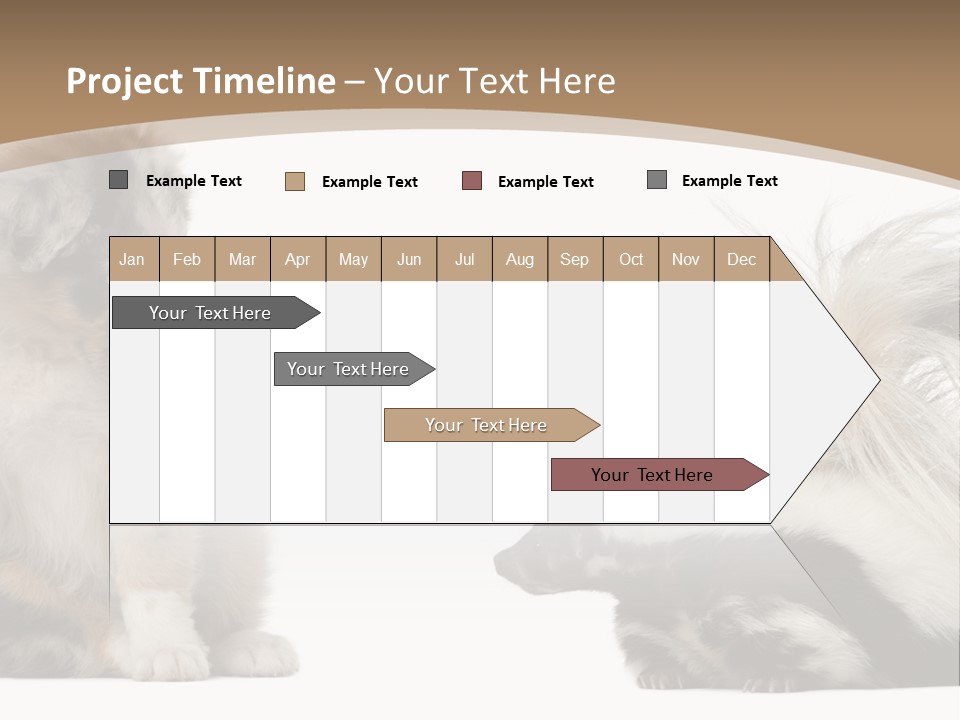 Project Timeline – Your Text Here

Example Text Example Text Example Text Example Text

| Jan | Feb | Mar | Apr | May | Jun | Jul | Aug | Sep | Oct | Nov | Dec |
|---|---|---|---|---|---|---|---|---|---|---|---|

Your Text Here

Your Text Here

Your Text Here

Your Text Here